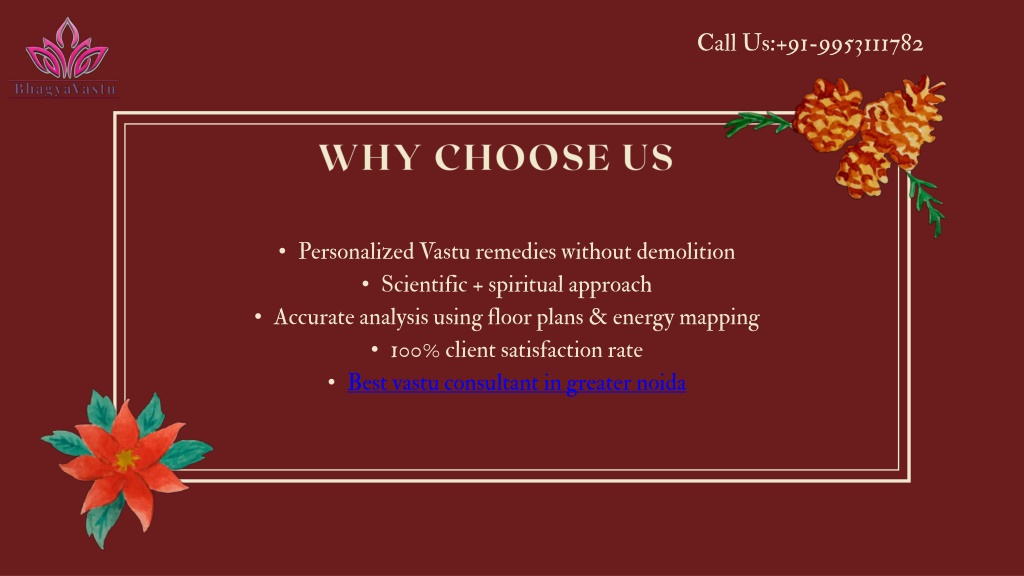 BhagyaVastu

Call Us:+91-9953111782

WHY CHOOSE US

• Personalized Vastu remedies without demolition
• Scientific + spiritual approach
• Accurate analysis using floor plans & energy mapping
• 100% client satisfaction rate
• Best vastu consultant in greater noida